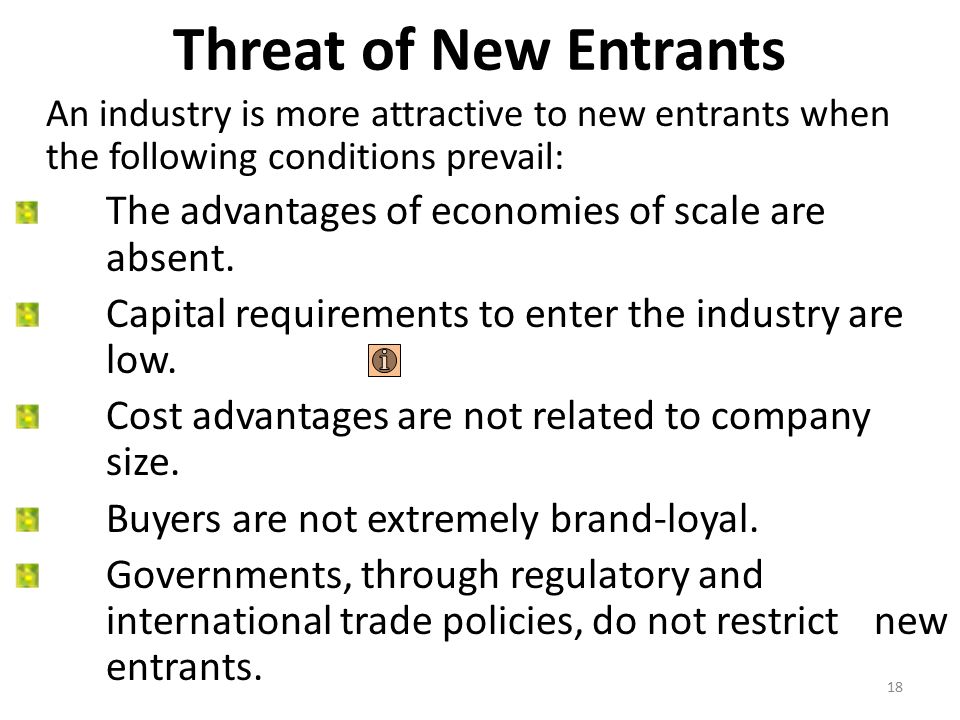 Threat of New Entrants

An industry is more attractive to new entrants when the following conditions prevail:

The advantages of economies of scale are absent.

Capital requirements to enter the industry are low.

Cost advantages are not related to company size.

Buyers are not extremely brand-loyal.

Governments, through regulatory and international trade policies, do not restrict new entrants.

18